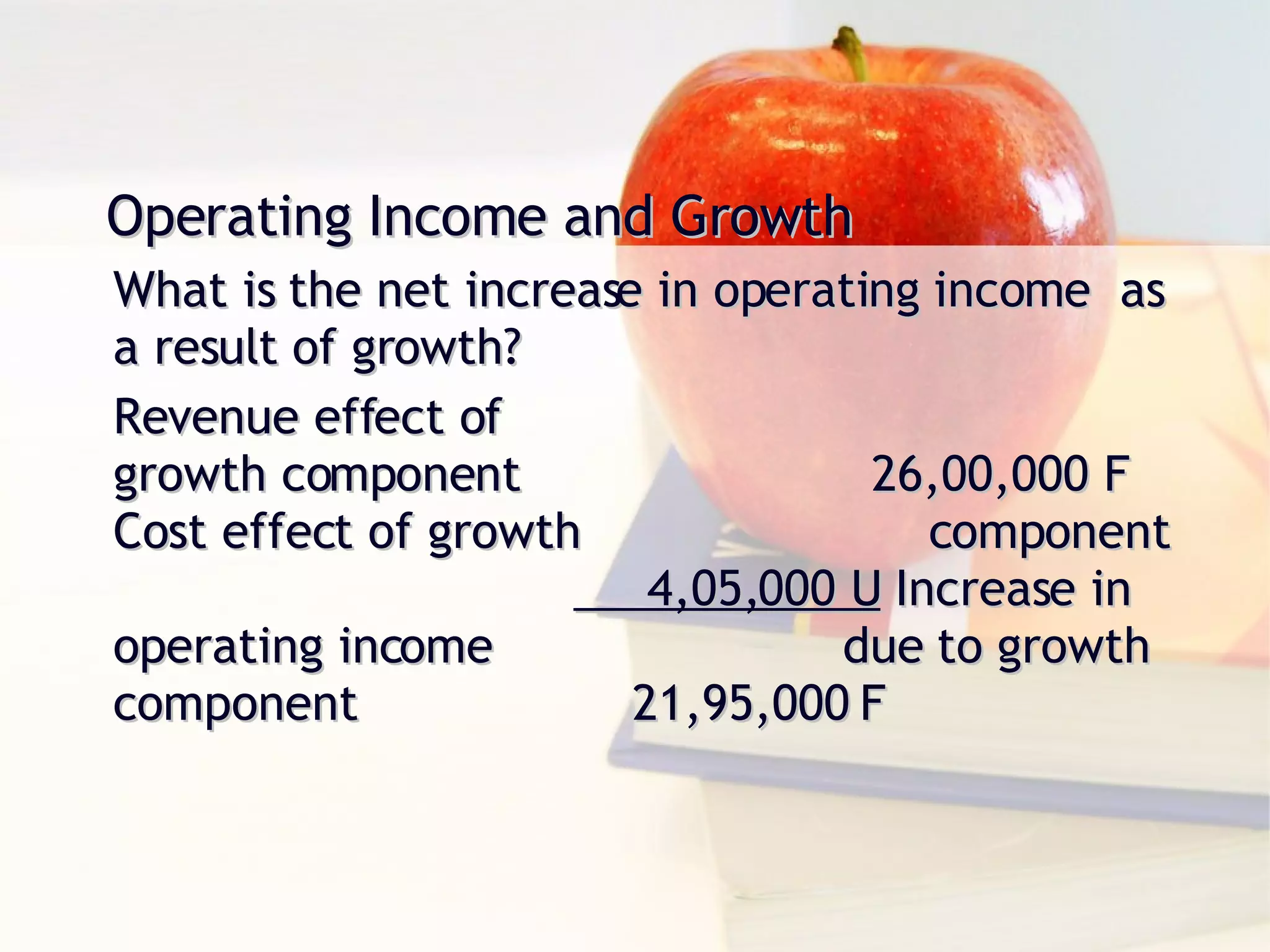 Operating Income and Growth

What is the net increase in operating income as a result of growth?

Revenue effect of growth component 26,00,000 F
Cost effect of growth component 4,05,000 U Increase in operating income due to growth component 21,95,000 F